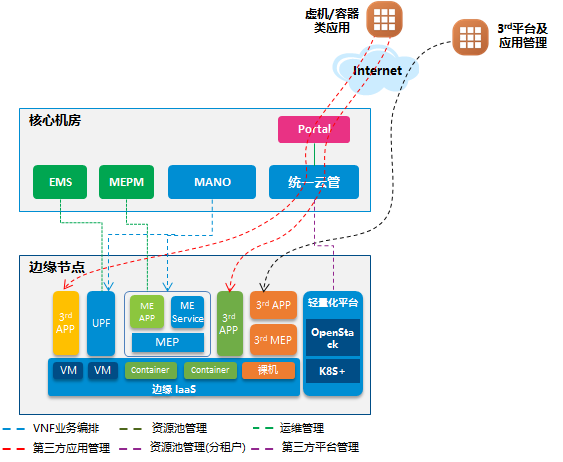 虚机/容器类应用

3$^{rd}$平台及应用管理

Internet

核心机房

Portal

EMS

MEPM

MANO

统一云管

边缘节点

3$^{rd}$ APP

UPF

ME APP

ME Service

MEP

3$^{rd}$ APP

3$^{rd}$ APP

3$^{rd}$ MEP

轻量化平台

OpenStack

K8S+

VM

VM

Container

Container

裸机

边缘 IaaS

VNF业务编排

资源池管理

运维管理

第三方应用管理

资源池管理(分租户)

第三方平台管理